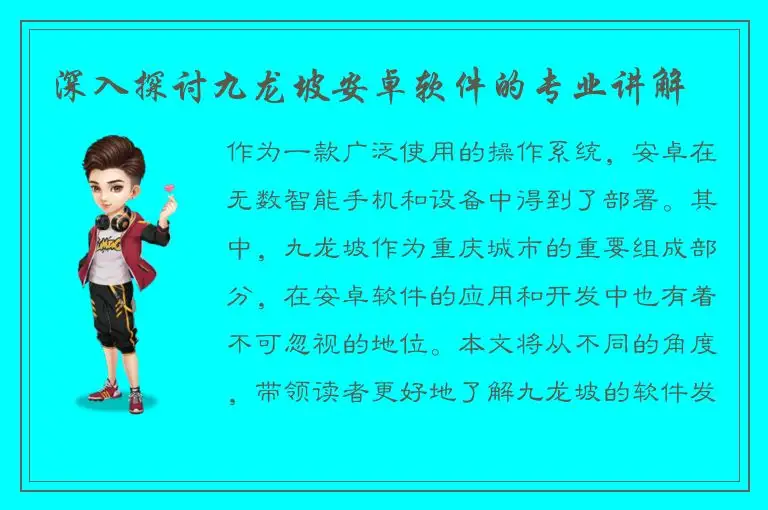 深入探讨九龙坡安卓软件的专业讲解

作为一款广泛使用的操作系统，安卓在无数智能手机和设备中得到了部署。其中，九龙坡作为重庆城市的重要组成部分，在安卓软件的应用和开发中也有着不可忽视的地位。本文将从不同的角度，带领读者更好地了解九龙坡的软件发